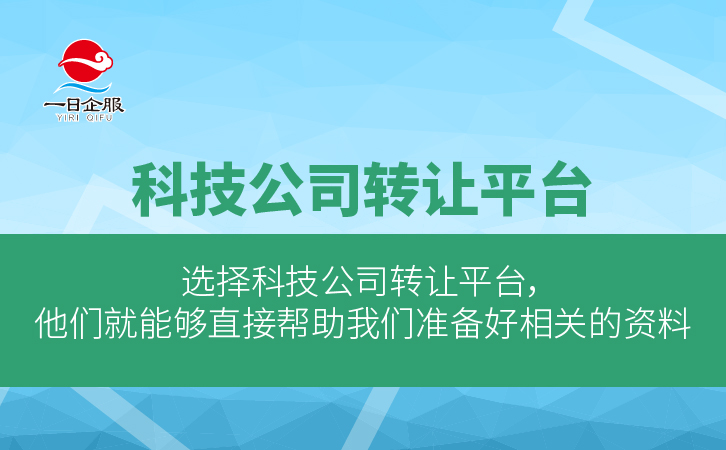 一日企服
YIRI QIFU

科技公司转让平台

选择科技公司转让平台，
他们就能够直接帮助我们准备好相关的资料